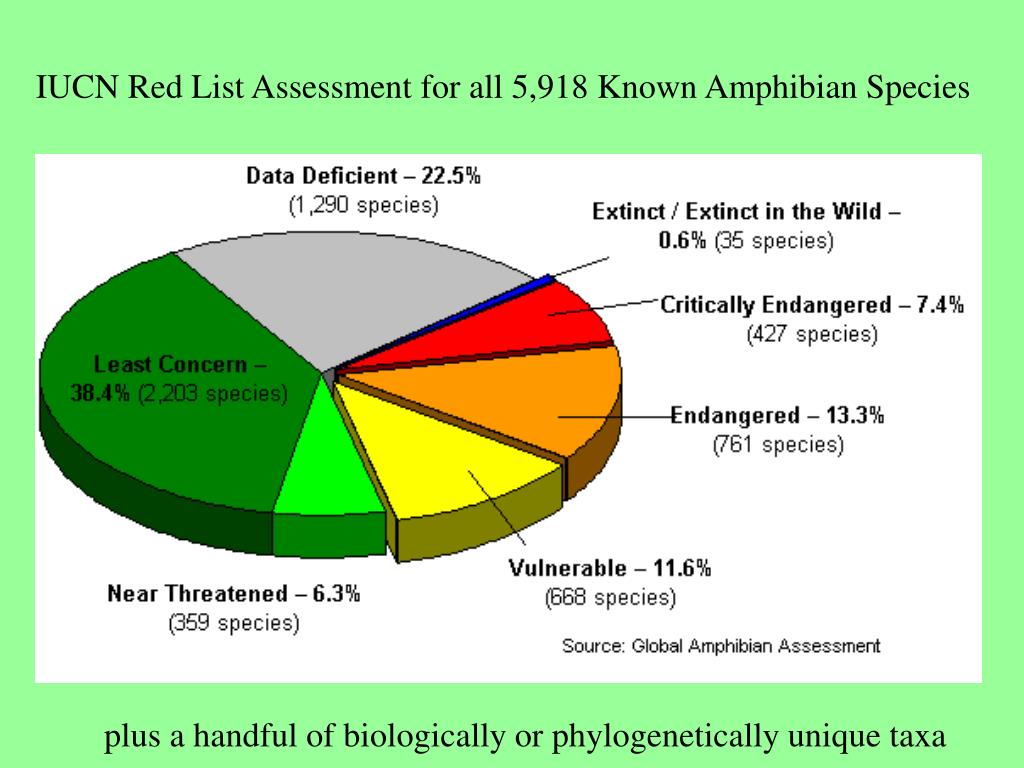 IUCN Red List Assessment for all 5,918 Known Amphibian Species

Data Deficient – 22.5%
(1,290 species)

Extinct / Extinct in the Wild – 0.6% (35 species)

Critically Endangered – 7.4%
(427 species)

Least Concern – 38.4% (2,203 species)

Endangered – 13.3%
(761 species)

Vulnerable – 11.6%
(668 species)

Near Threatened – 6.3%
(359 species)

Source: Global Amphibian Assessment

plus a handful of biologically or phylogenetically unique taxa